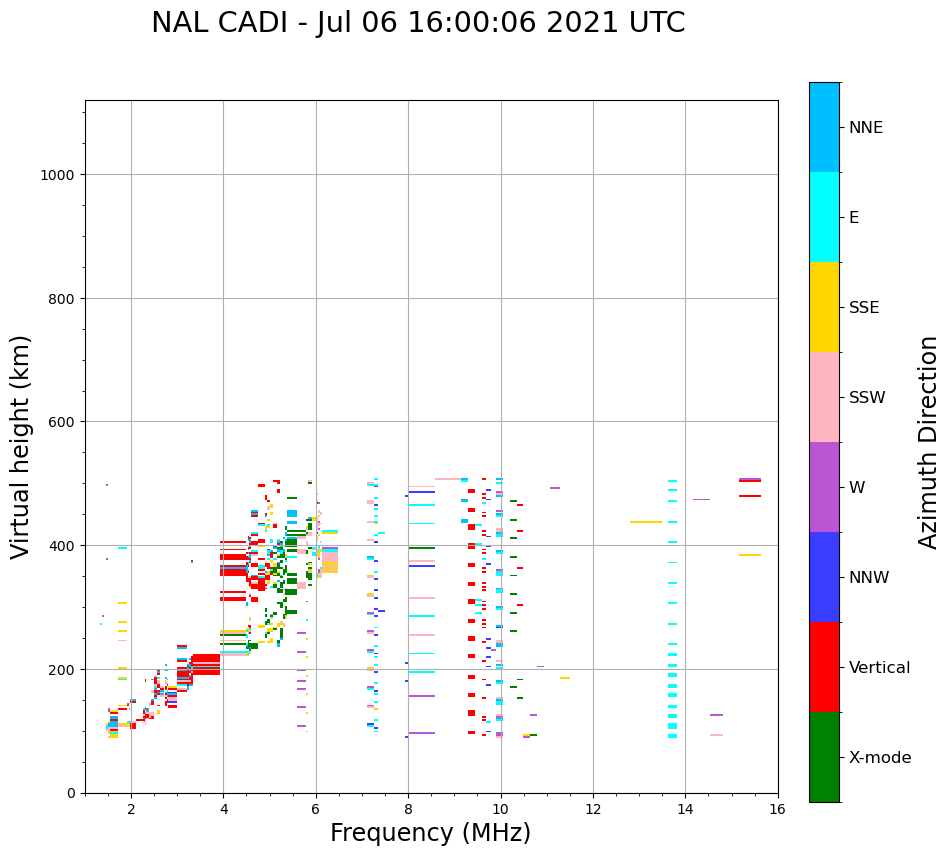 NAL CADI - Jul 06 16:00:06 2021 UTC

Virtual height (km)

1000
800
600
400
200
0

2
4
6
8
10
12
14
16

Frequency (MHz)

NNE
E
SSE
SSW
W
NNW
Vertical
X-mode

Azimuth Direction